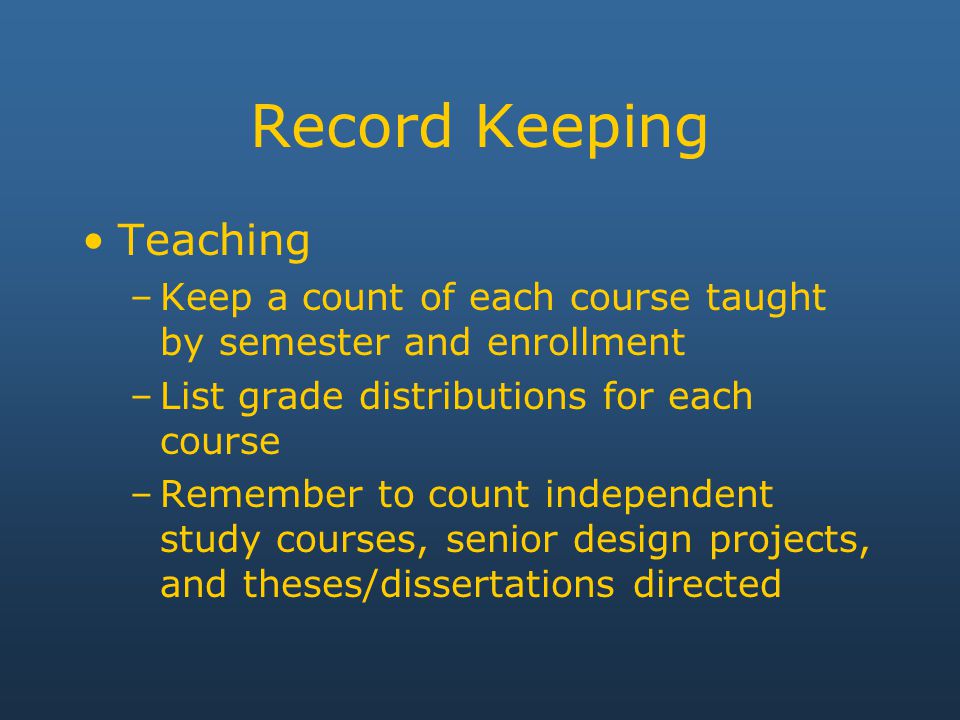 Record Keeping

• Teaching

– Keep a count of each course taught by semester and enrollment

– List grade distributions for each course

– Remember to count independent study courses, senior design projects, and theses/dissertations directed